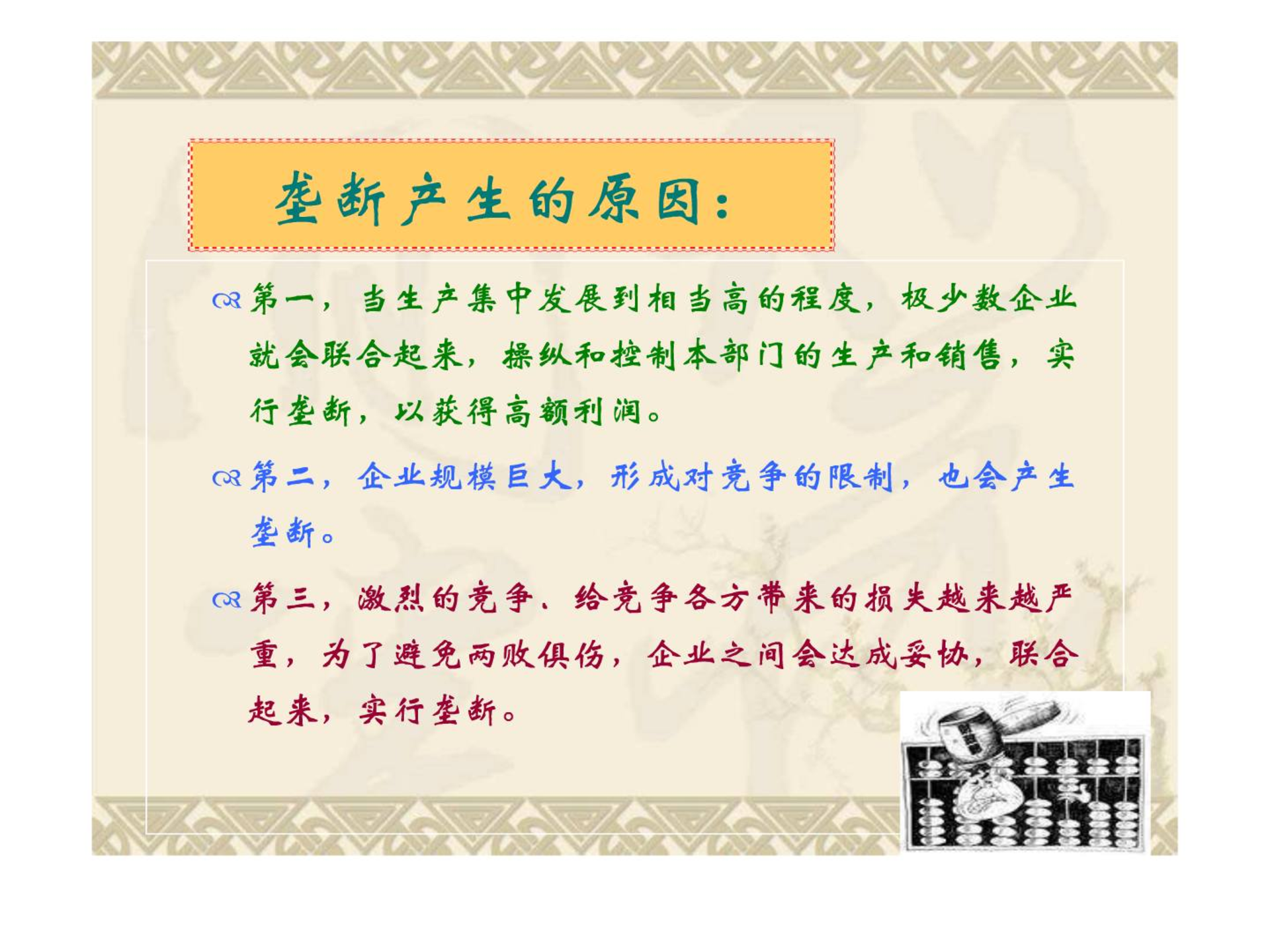 垄断产生的原因：

第一，当生产集中发展到相当高的程度，极少数企业就会联合起来，操纵和控制本部门的生产和销售，实行垄断，以获得高额利润。

第二，企业规模巨大，形成对竞争的限制，也会产生垄断。

第三，激烈的竞争、给竞争各方带来的损失越来越严重，为了避免两败俱伤，企业之间会达成妥协，联合起来，实行垄断。